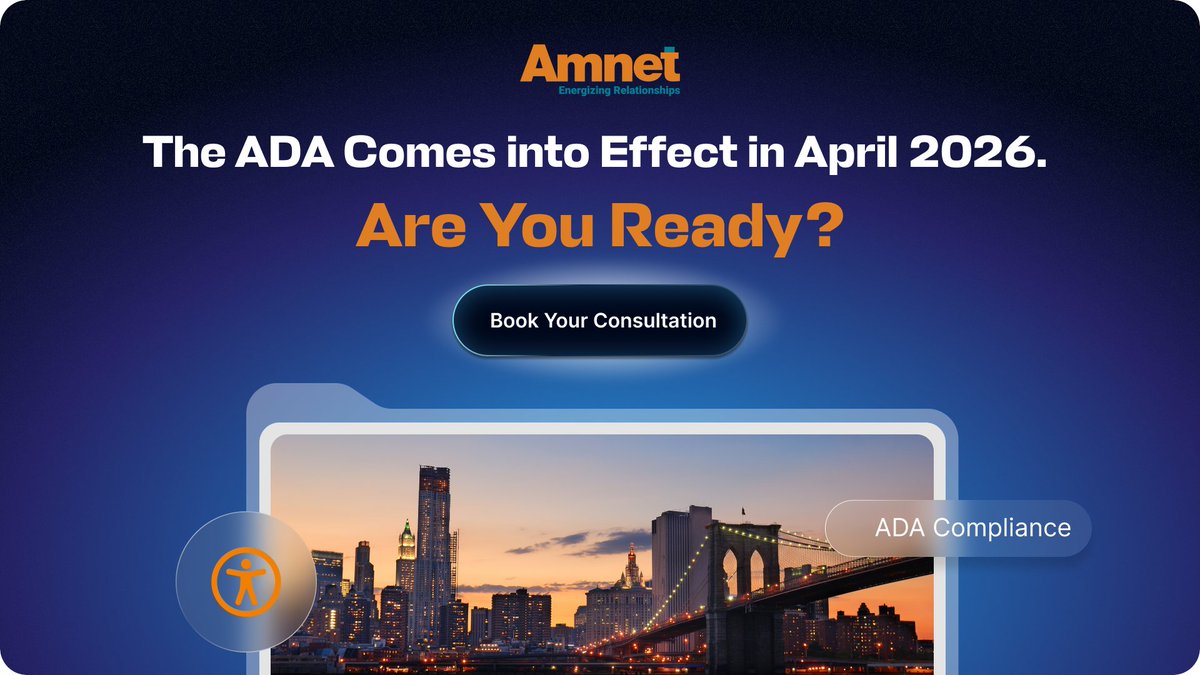 Amnet
Energizing Relationships

The ADA Comes into Effect in April 2026.

Are You Ready?

Book Your Consultation

ADA Compliance